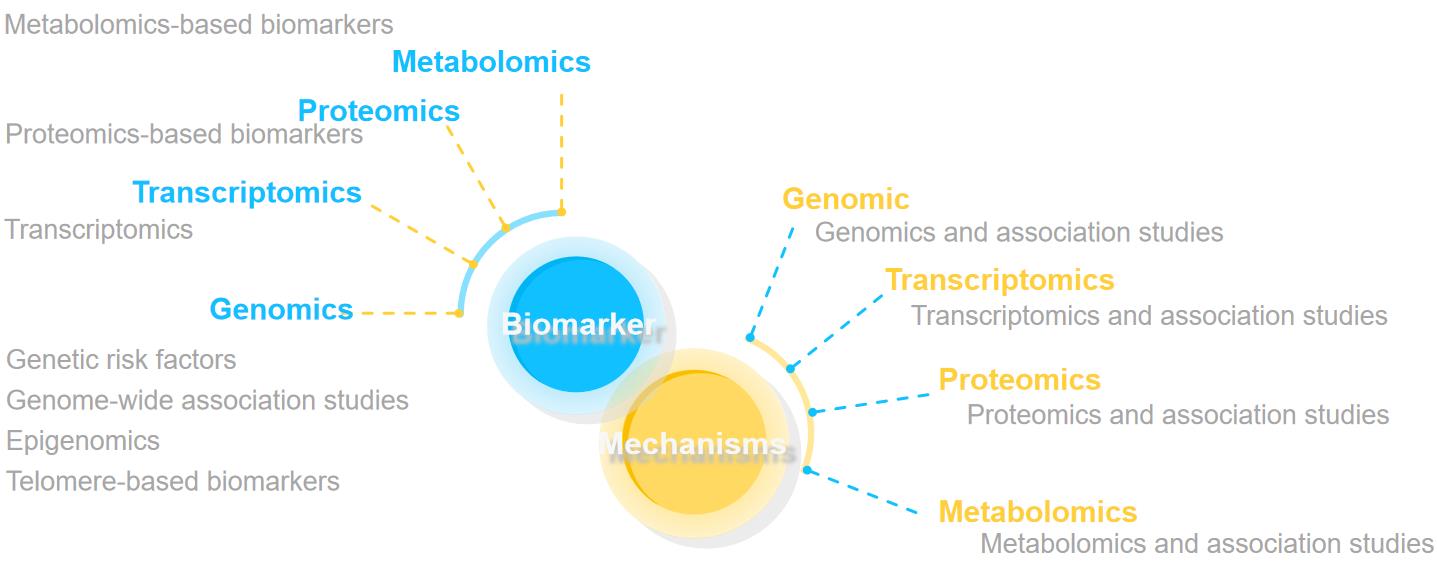 Metabolomics-based biomarkers

Metabolomics

Proteomics

Proteomics-based biomarkers

Transcriptomics

Transcriptomics

Genomics

Genetic risk factors

Genome-wide association studies

Epigenomics

Telomere-based biomarkers

Biomarker

Mechanisms

Genomic

Genomics and association studies

Transcriptomics

Transcriptomics and association studies

Proteomics

Proteomics and association studies

Metabolomics

Metabolomics and association studies